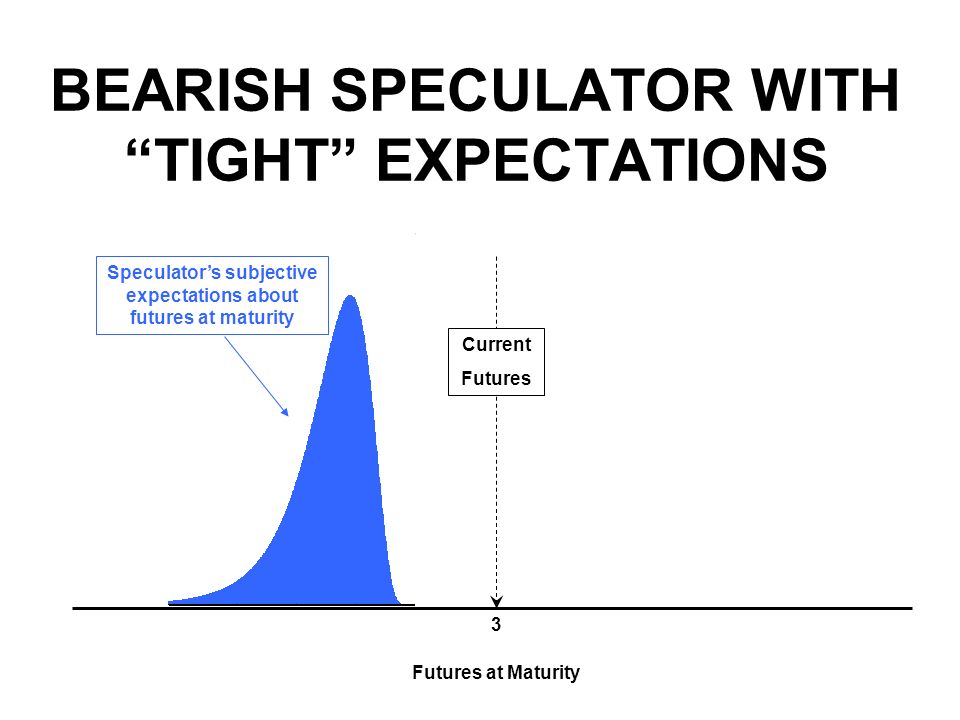 BEARISH SPECULATOR WITH "TIGHT" EXPECTATIONS

Speculator's subjective expectations about futures at maturity

Current Futures

3

Futures at Maturity